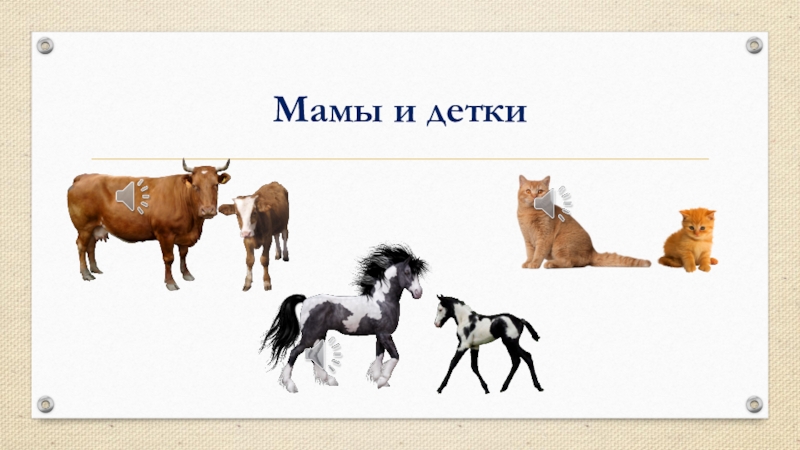 Мамы и детки